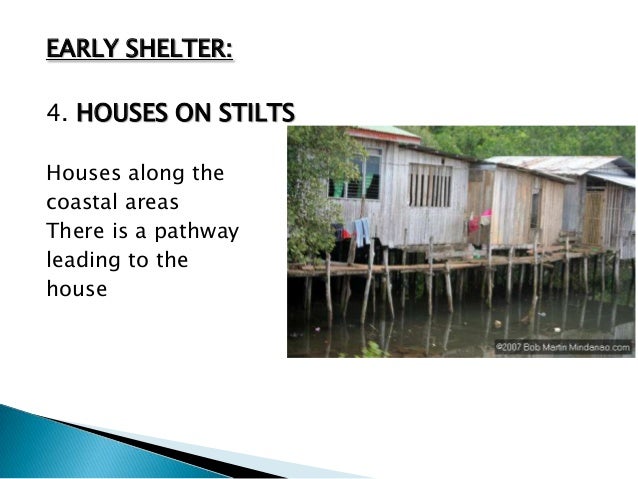 EARLY SHELTER:

4. HOUSES ON STILTS

Houses along the coastal areas
There is a pathway leading to the house

©2007 Bob Martin Mindanao.com